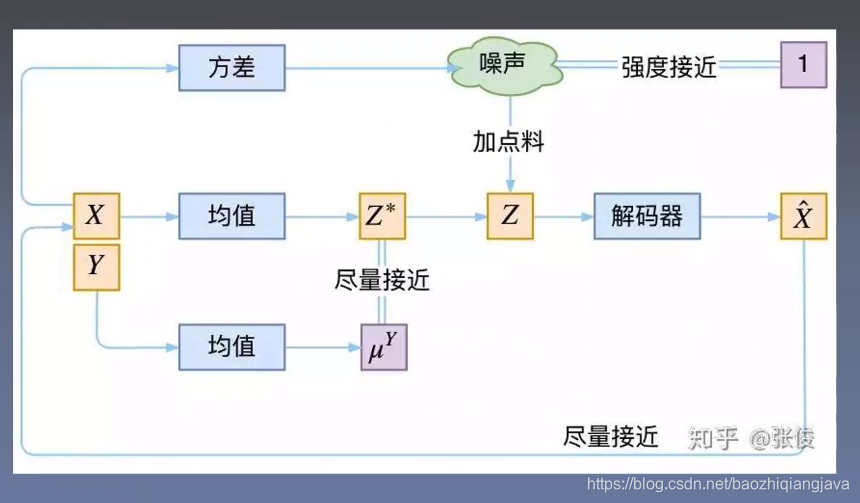 方差

噪声

强度接近

1

加点料

$X$

均值

$Z^*$

$Z$

解码器

$\hat{X}$

$Y$

尽量接近

均值

$\mu^Y$

尽量接近

知乎 @张俊

https://blog.csdn.net/baozhiqiangjava